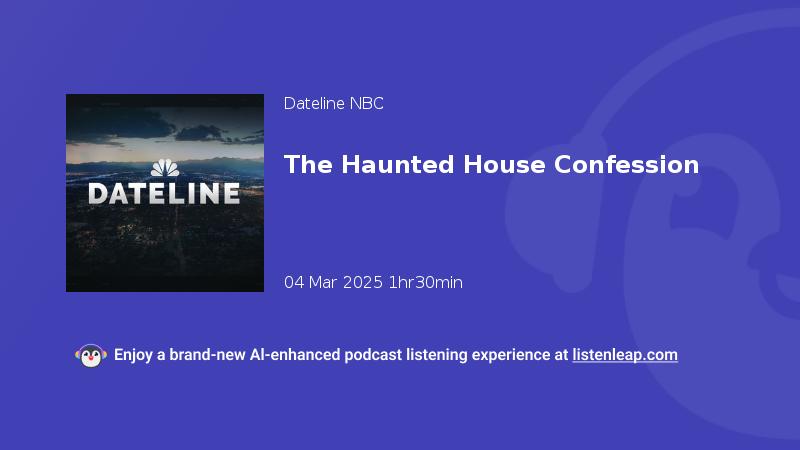 DATELINE

Dateline NBC

The Haunted House Confession

04 Mar 2025 1hr30min

Enjoy a brand-new AI-enhanced podcast listening experience at listenleap.com